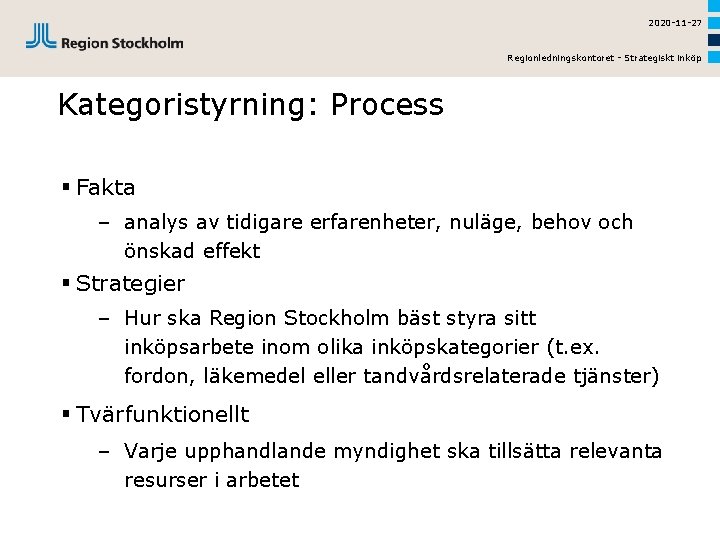 Region Stockholm

2020-11-27

Regionledningskontoret - Strategiskt inköp

Kategoristyrning: Process

▪ Fakta

– analys av tidigare erfarenheter, nuläge, behov och önskad effekt

▪ Strategier

– Hur ska Region Stockholm bäst styra sitt inköpsarbete inom olika inköpskategorier (t.ex. fordon, läkemedel eller tandvårdsrelaterade tjänster)

▪ Tvärfunktionellt

– Varje upphandlande myndighet ska tillsätta relevanta resurser i arbetet